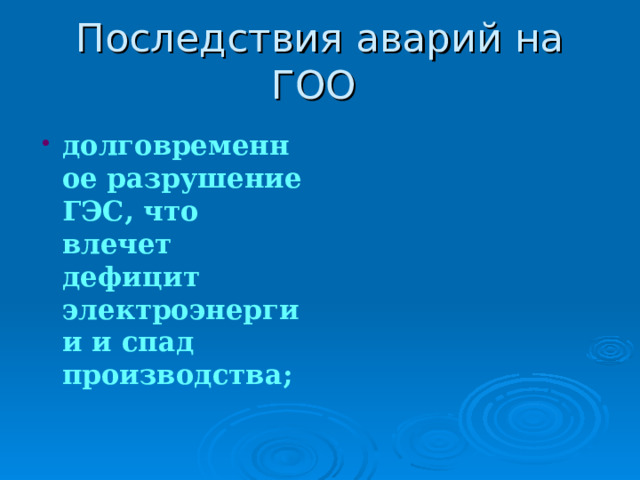 Последствия аварий на ГОО

• долговременное разрушение ГЭС, что влечет дефицит электроэнергии и спад производства;